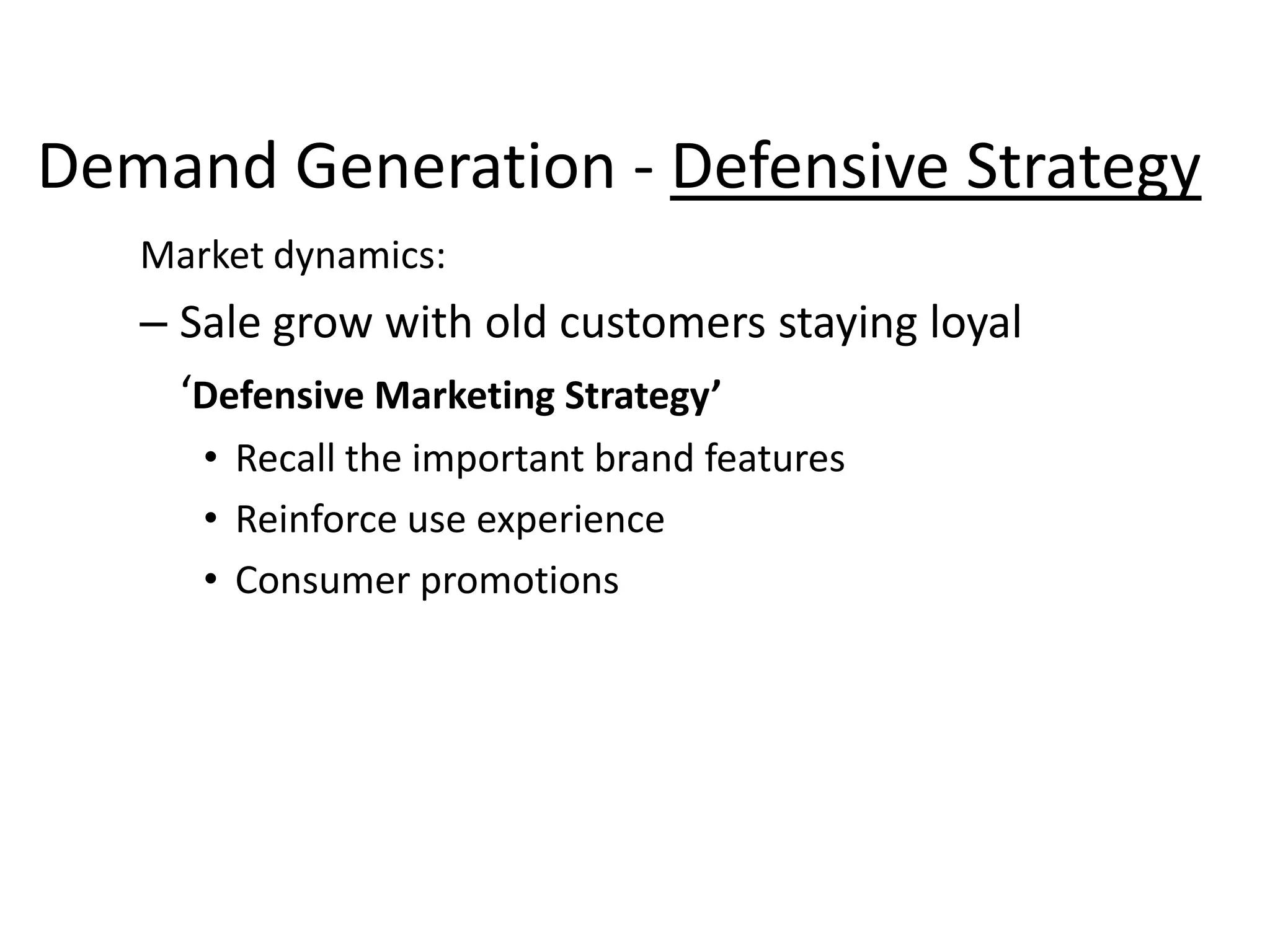 Demand Generation - Defensive Strategy

Market dynamics:

– Sale grow with old customers staying loyal

‘Defensive Marketing Strategy’

• Recall the important brand features
• Reinforce use experience
• Consumer promotions